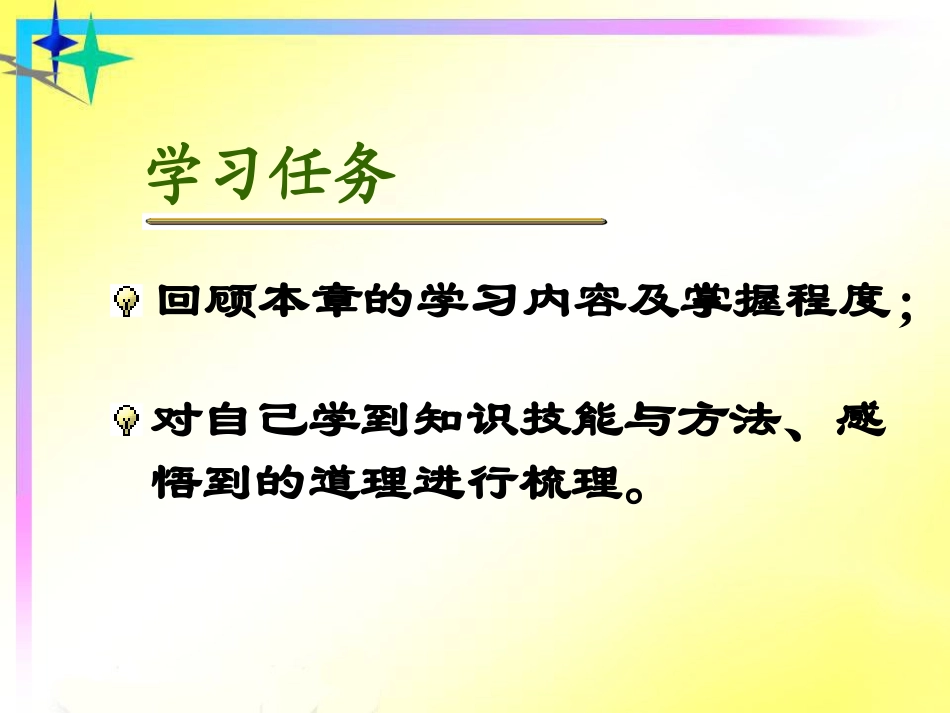 学习任务

回顾本章的学习内容及掌握程度；

对自己学到知识技能与方法、感悟到的道理进行梳理。